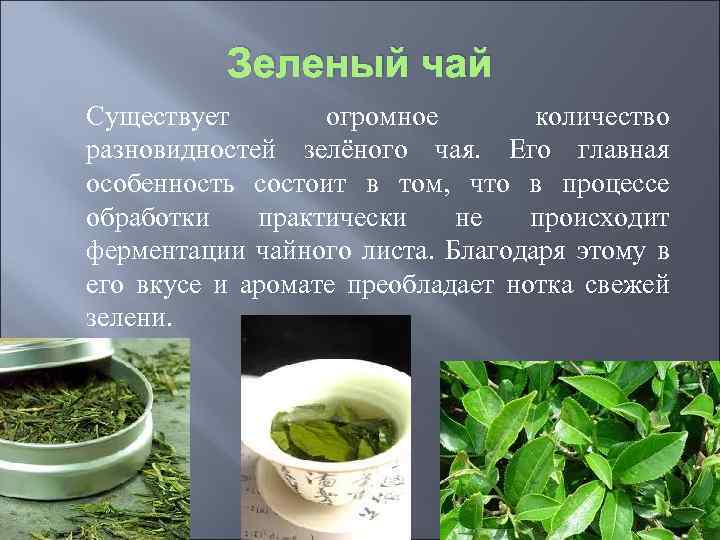 Зеленый чай

Существует огромное количество разновидностей зелёного чая. Его главная особенность состоит в том, что в процессе обработки практически не происходит ферментации чайного листа. Благодаря этому в его вкусе и аромате преобладает нотка свежей зелени.